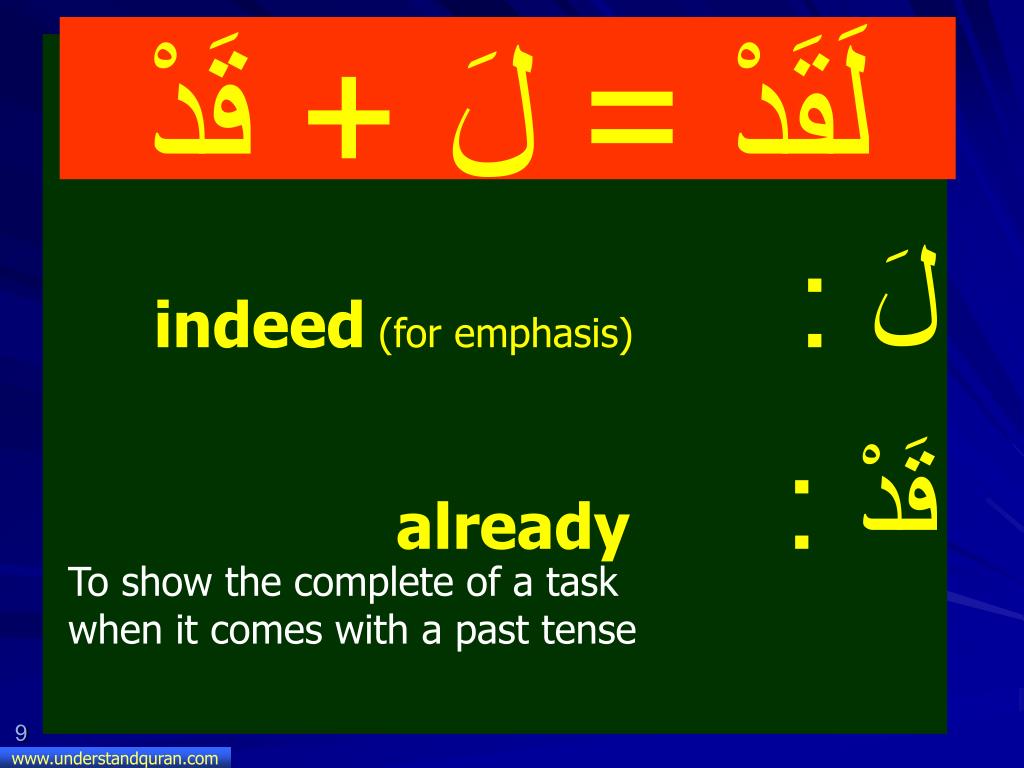 لَقَدْ = لَ + قَدْ

لَ : indeed (for emphasis)

قَدْ : already

To show the complete of a task when it comes with a past tense

9

www.understandquran.com